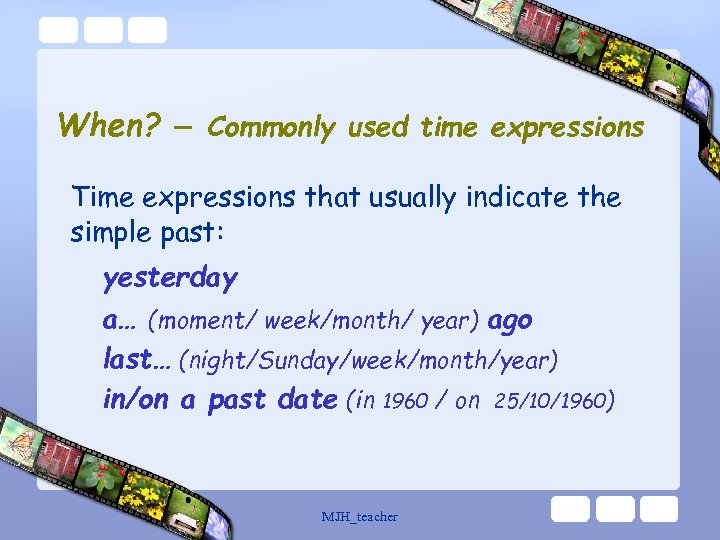 When? – Commonly used time expressions

Time expressions that usually indicate the simple past:

yesterday

a… (moment/ week/month/ year) ago

last… (night/Sunday/week/month/year)

in/on a past date (in 1960 / on 25/10/1960)

MJH_teacher